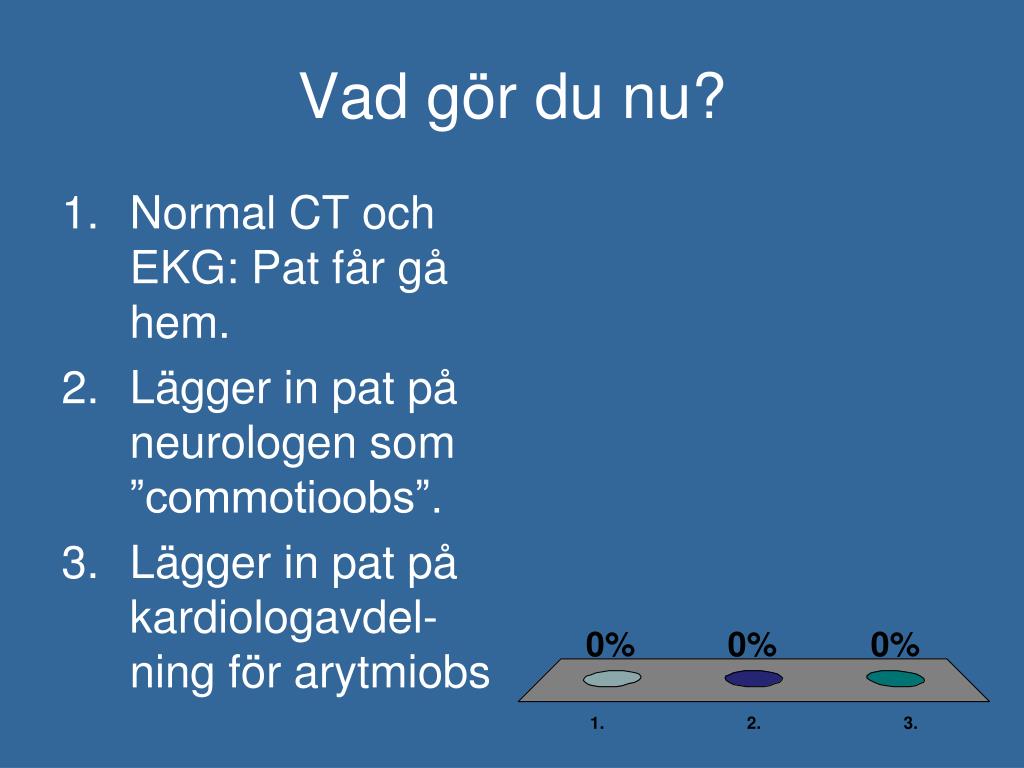 Vad gör du nu?

1. Normal CT och EKG: Pat får gå hem.
2. Lägger in pat på neurologen som ”commotioobs”.
3. Lägger in pat på kardiologavdelning för arytmiobs

0% 0% 0%

1. 2. 3.